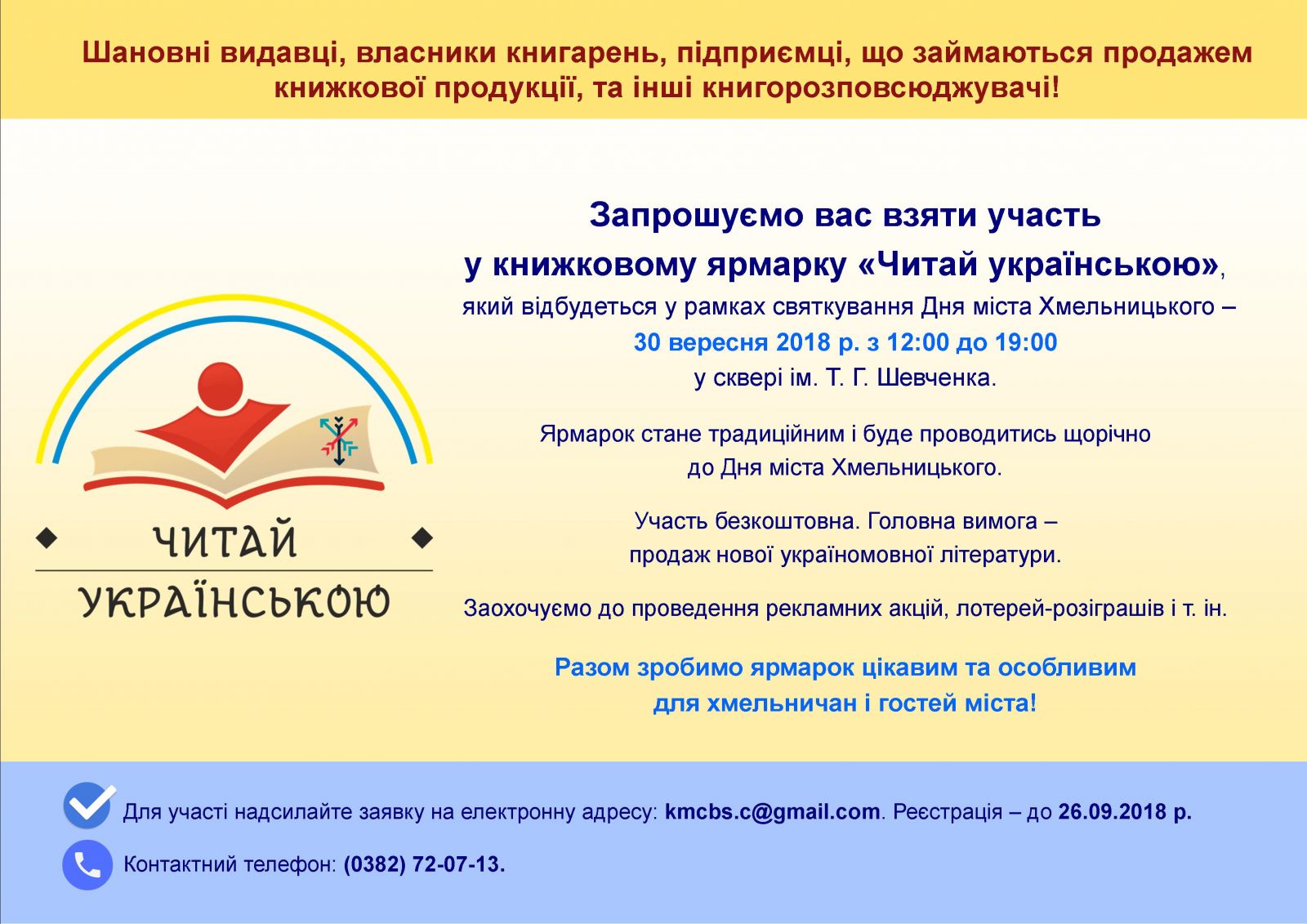 Шановні видавці, власники книгарень, підприємці, що займаються продажем книжкової продукції, та інші книгорозповсюджувачі!

ЧИТАЙ
УКРАЇНСЬКОЮ

Запрошуємо вас взяти участь
у книжковому ярмарку «Читай українською»,
який відбудеться у рамках святкування Дня міста Хмельницького –
30 вересня 2018 р. з 12:00 до 19:00
у сквері ім. Т. Г. Шевченка.

Ярмарок стане традиційним і буде проводитись щорічно до Дня міста Хмельницького.

Участь безкоштовна. Головна вимога – продаж нової україномовної літератури.

Заохочуємо до проведення рекламних акцій, лотерей-розіграшів і т. ін.

Разом зробимо ярмарок цікавим та особливим для хмельничан і гостей міста!

Для участі надсилайте заявку на електронну адресу: kmcbs.c@gmail.com. Реєстрація – до 26.09.2018 р.

Контактний телефон: (0382) 72-07-13.